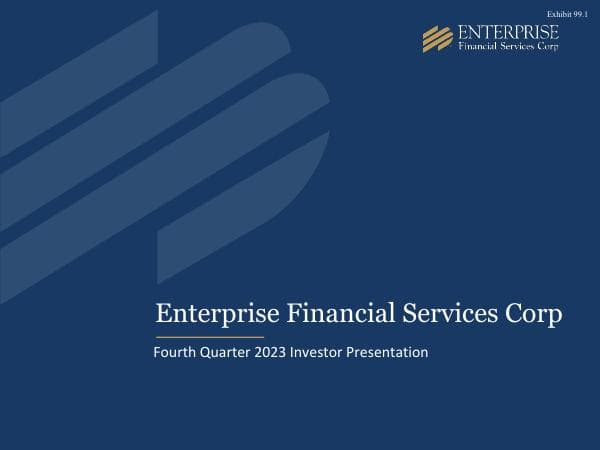 Exhibit 99.1

ENTERPRISE
Financial Services Corp

Enterprise Financial Services Corp

Fourth Quarter 2023 Investor Presentation